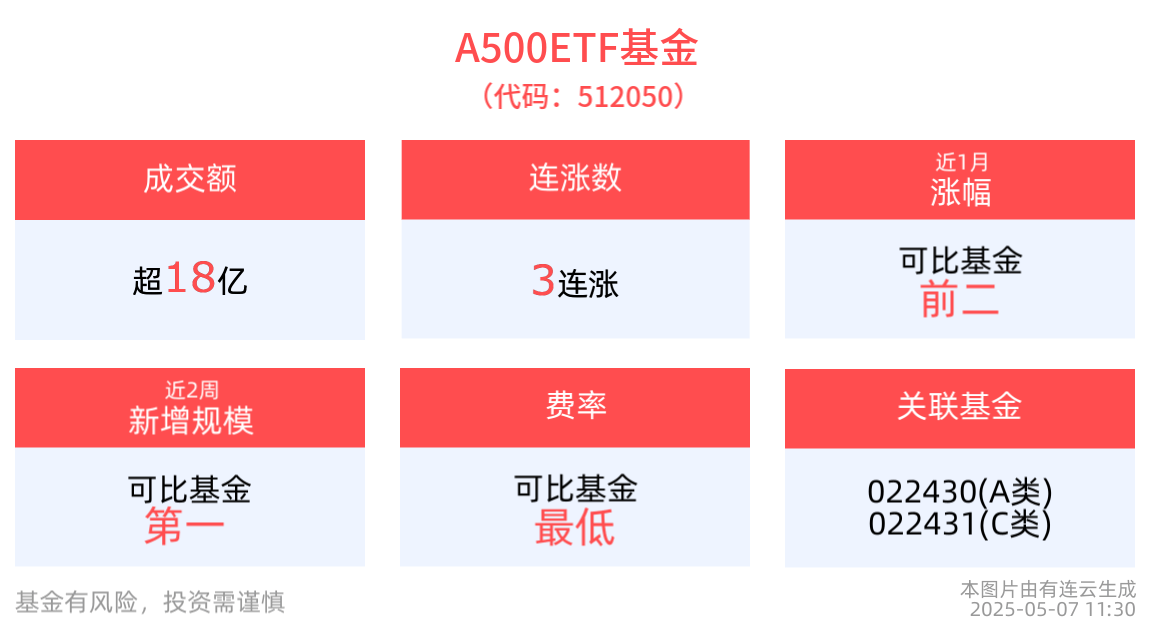 A500ETF基金
（代码：512050）

成交额
超18亿

连涨数
3连涨

近1月
涨幅
可比基金
前二

近2周
新增规模
可比基金
第一

费率
可比基金
最低

关联基金
022430(A类)
022431(C类)

基金有风险，投资需谨慎

本图片由有连云生成
2025-05-07 11:30